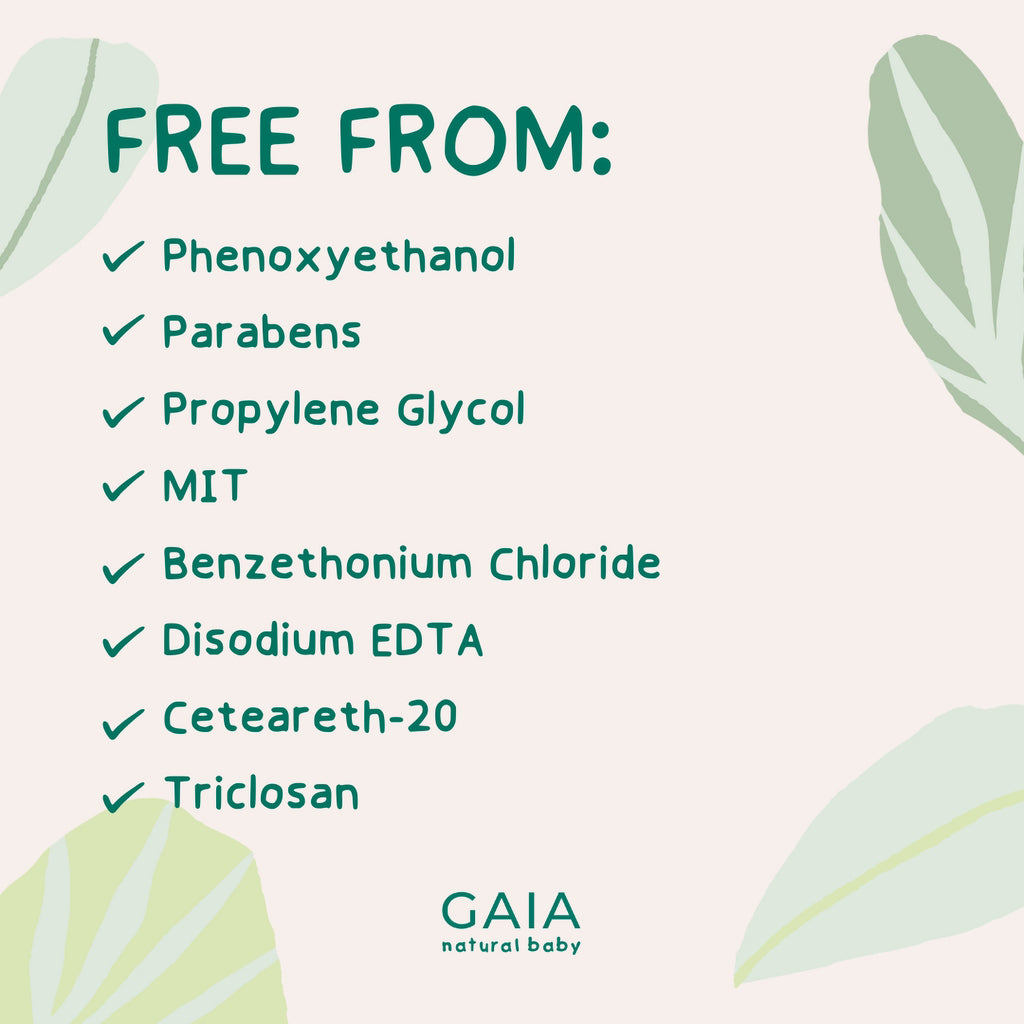 FREE FROM:

✓ Phenoxyethanol
✓ Parabens
✓ Propylene Glycol
✓ MIT
✓ Benzethonium Chloride
✓ Disodium EDTA
✓ Ceteareth-20
✓ Triclosan

GAIA
natural baby